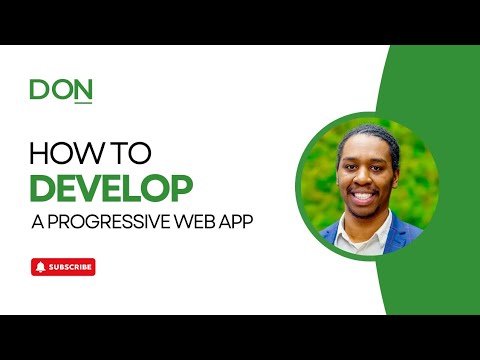 DON

HOW TO
DEVELOP
A PROGRESSIVE WEB APP

SUBSCRIBE